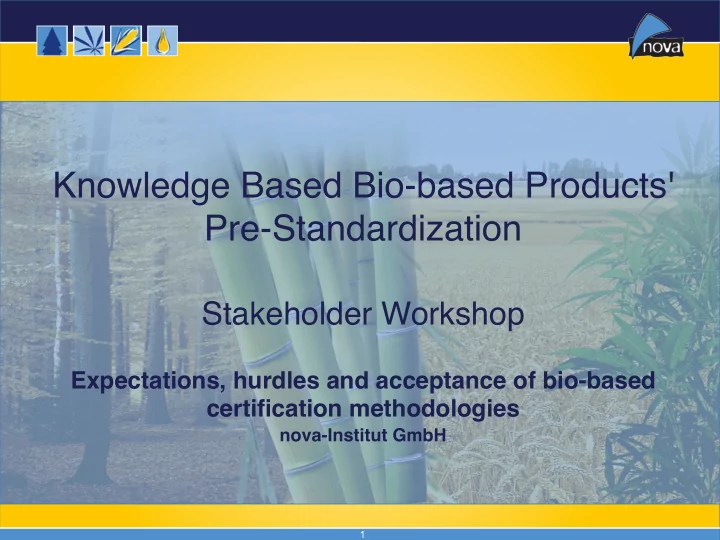 nova

Knowledge Based Bio-based Products' Pre-Standardization

Stakeholder Workshop

Expectations, hurdles and acceptance of bio-based certification methodologies
nova-Institut GmbH

1